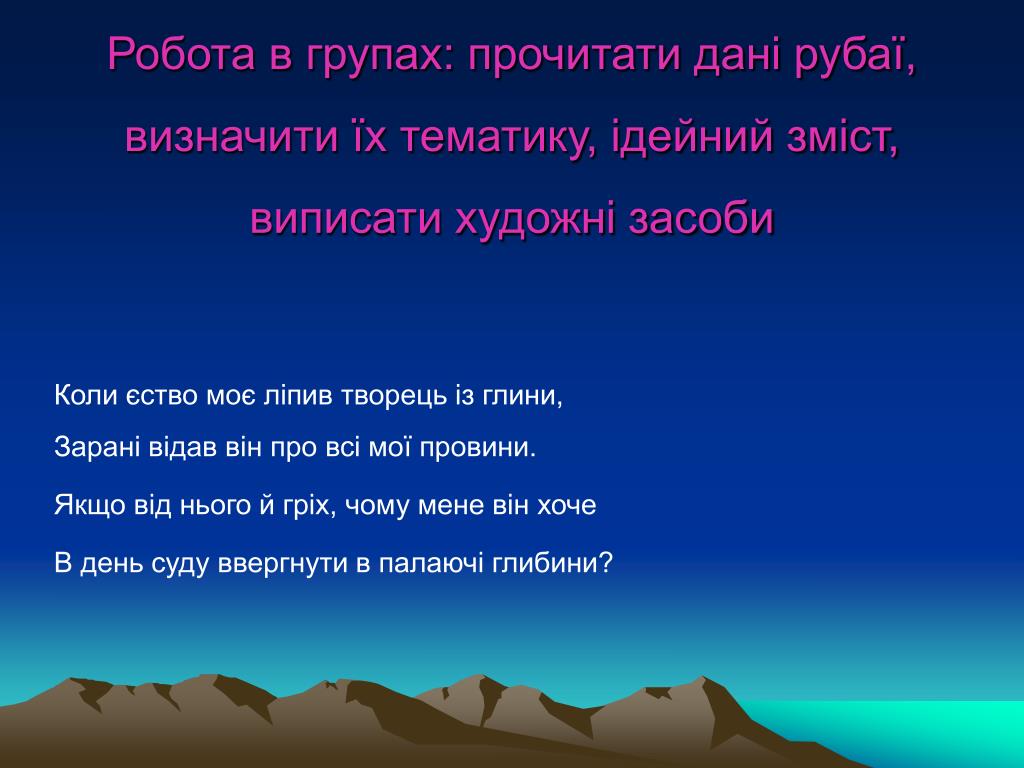 Робота в групах: прочитати дані рубаї, визначити їх тематику, ідейний зміст, виписати художні засоби

Коли єство моє ліпив творець із глини,

Зарані відав він про всі мої провини.

Якщо від нього й гріх, чому мене він хоче

В день суду ввергнути в палаючі глибини?